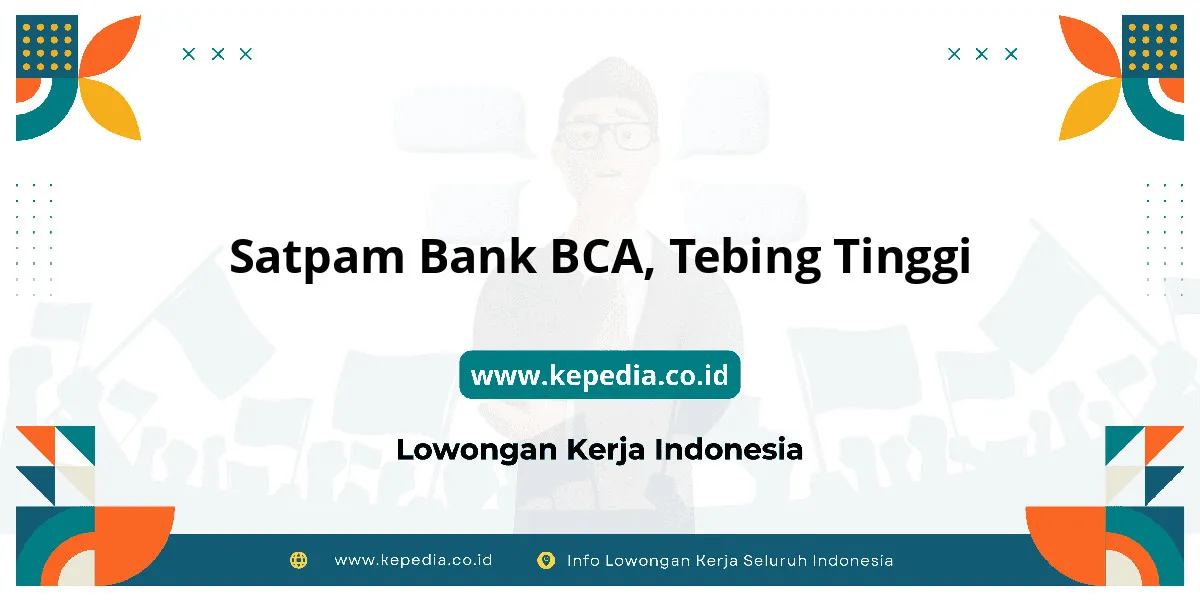 Satpam Bank BCA, Tebing Tinggi

www.kepedia.co.id

Lowongan Kerja Indonesia

www.kepedia.co.id Info Lowongan Kerja Seluruh Indonesia